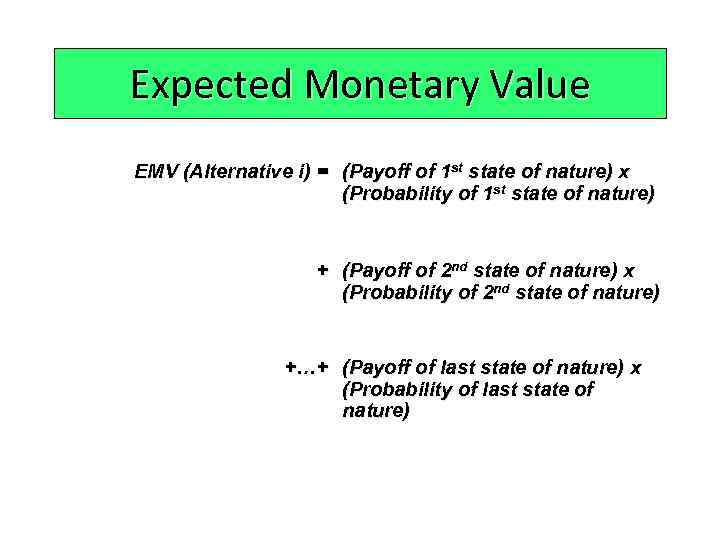 Expected Monetary Value

EMV (Alternative i) = (Payoff of 1$^{st}$ state of nature) x (Probability of 1$^{st}$ state of nature)

+ (Payoff of 2$^{nd}$ state of nature) x (Probability of 2$^{nd}$ state of nature)

+…+ (Payoff of last state of nature) x (Probability of last state of nature)